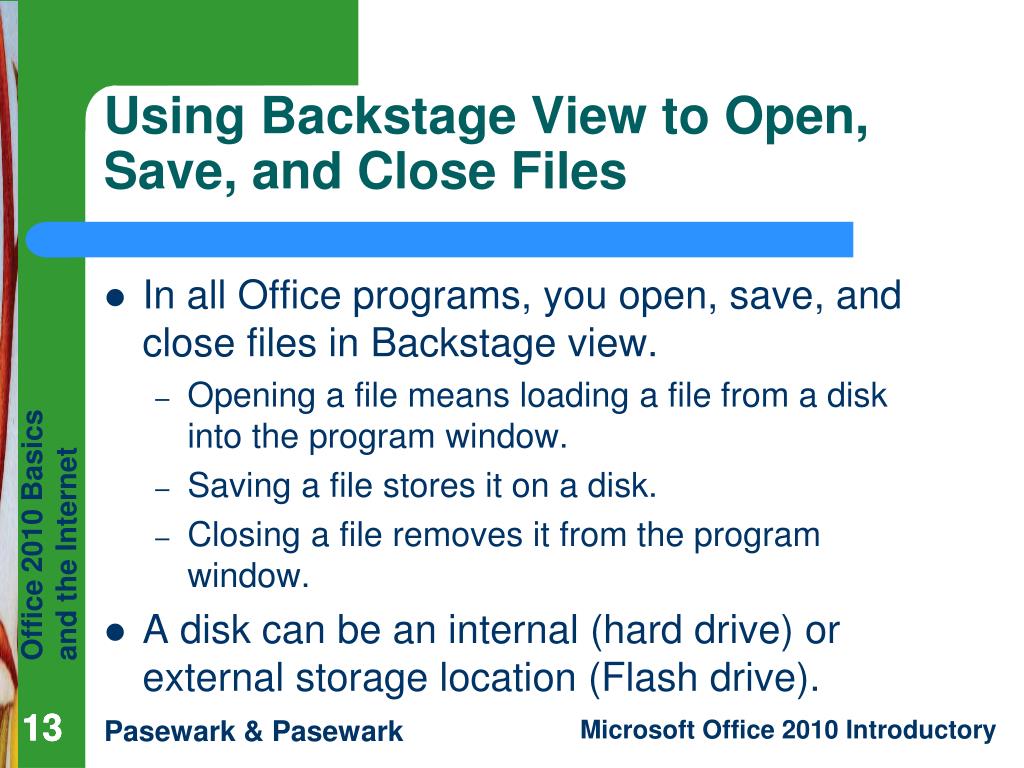 Using Backstage View to Open, Save, and Close Files

- In all Office programs, you open, save, and close files in Backstage view.
  – Opening a file means loading a file from a disk into the program window.
  – Saving a file stores it on a disk.
  – Closing a file removes it from the program window.
- A disk can be an internal (hard drive) or external storage location (Flash drive).

Office 2010 Basics and the Internet

13

Pasewark & Pasewark

Microsoft Office 2010 Introductory